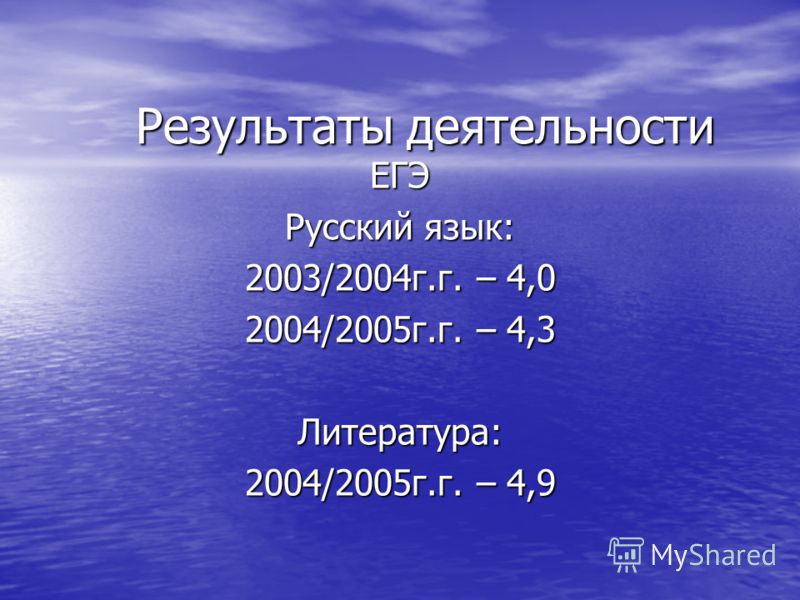 Результаты деятельности

ЕГЭ

Русский язык:

2003/2004г.г. – 4,0

2004/2005г.г. – 4,3

Литература:

2004/2005г.г. – 4,9

MyShared